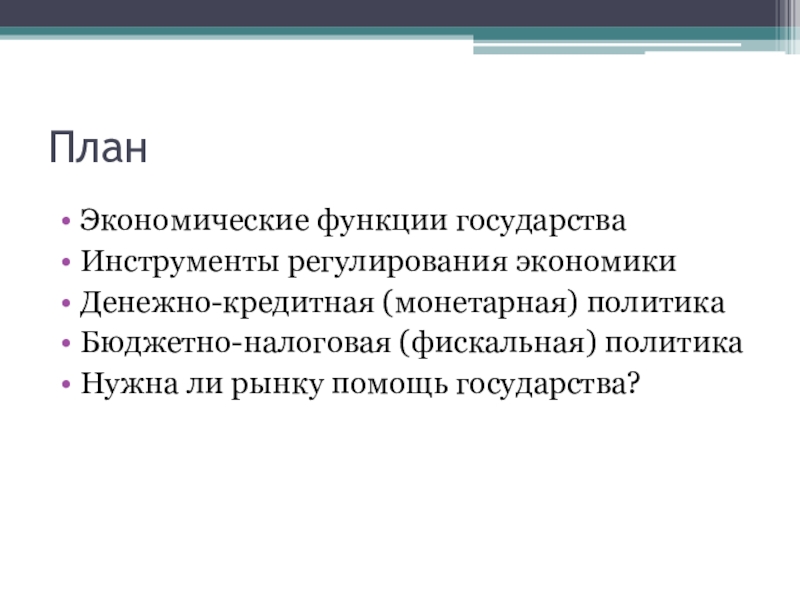 План

• Экономические функции государства
• Инструменты регулирования экономики
• Денежно-кредитная (монетарная) политика
• Бюджетно-налоговая (фискальная) политика
• Нужна ли рынку помощь государства?